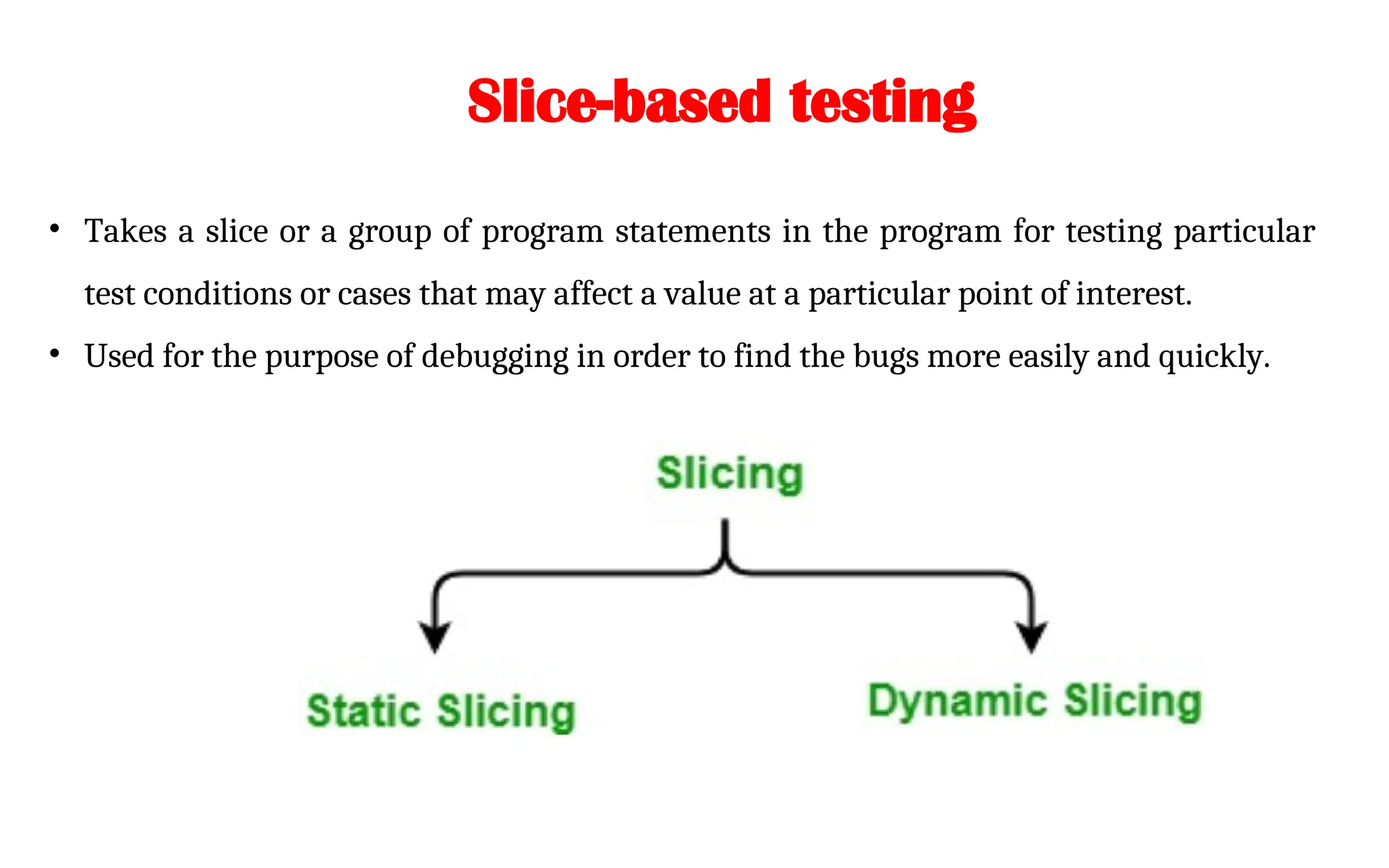 Slice-based testing

• Takes a slice or a group of program statements in the program for testing particular test conditions or cases that may affect a value at a particular point of interest.

• Used for the purpose of debugging in order to find the bugs more easily and quickly.

Slicing

Static Slicing

Dynamic Slicing